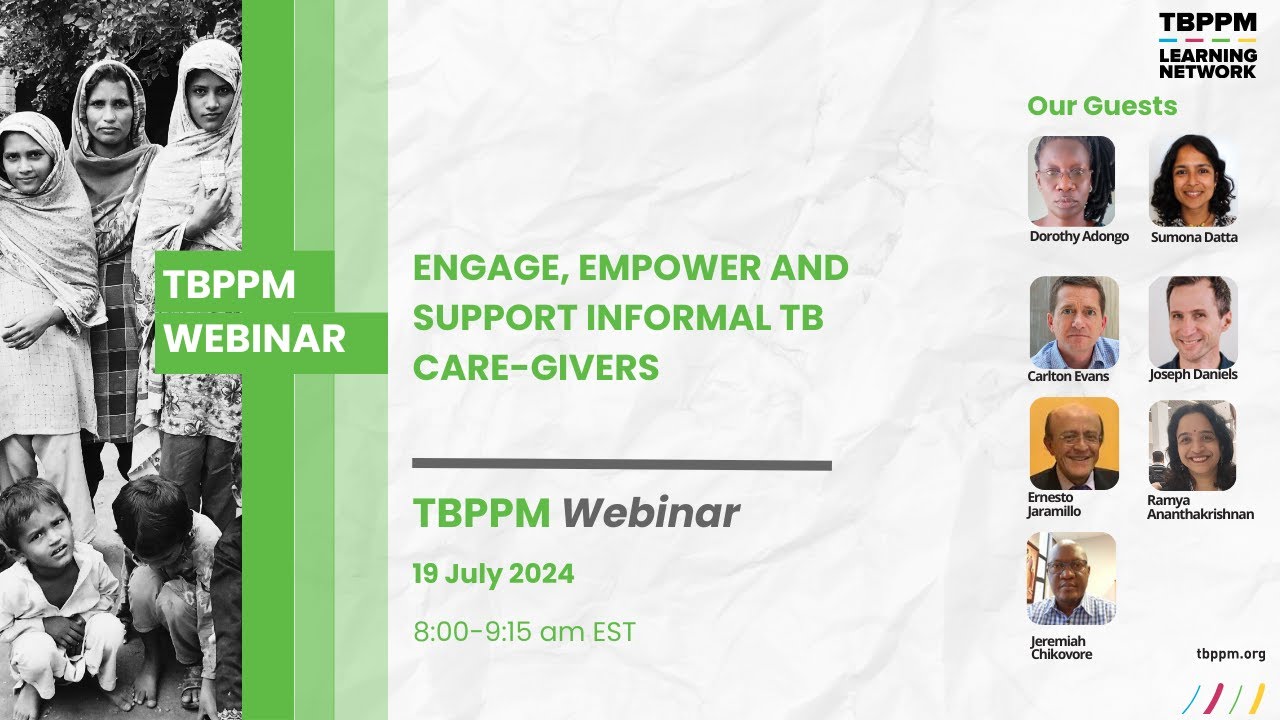 TBPPM
WEBINAR

ENGAGE, EMPOWER AND SUPPORT INFORMAL TB CARE-GIVERS

TBPPM Webinar

19 July 2024

8:00-9:15 am EST

TBPPM
LEARNING NETWORK

Our Guests

Dorothy Adongo

Sumona Datta

Carlton Evans

Joseph Daniels

Ernesto Jaramillo

Ramya Ananthakrishnan

Jeremiah Chikovore

tbppm.org